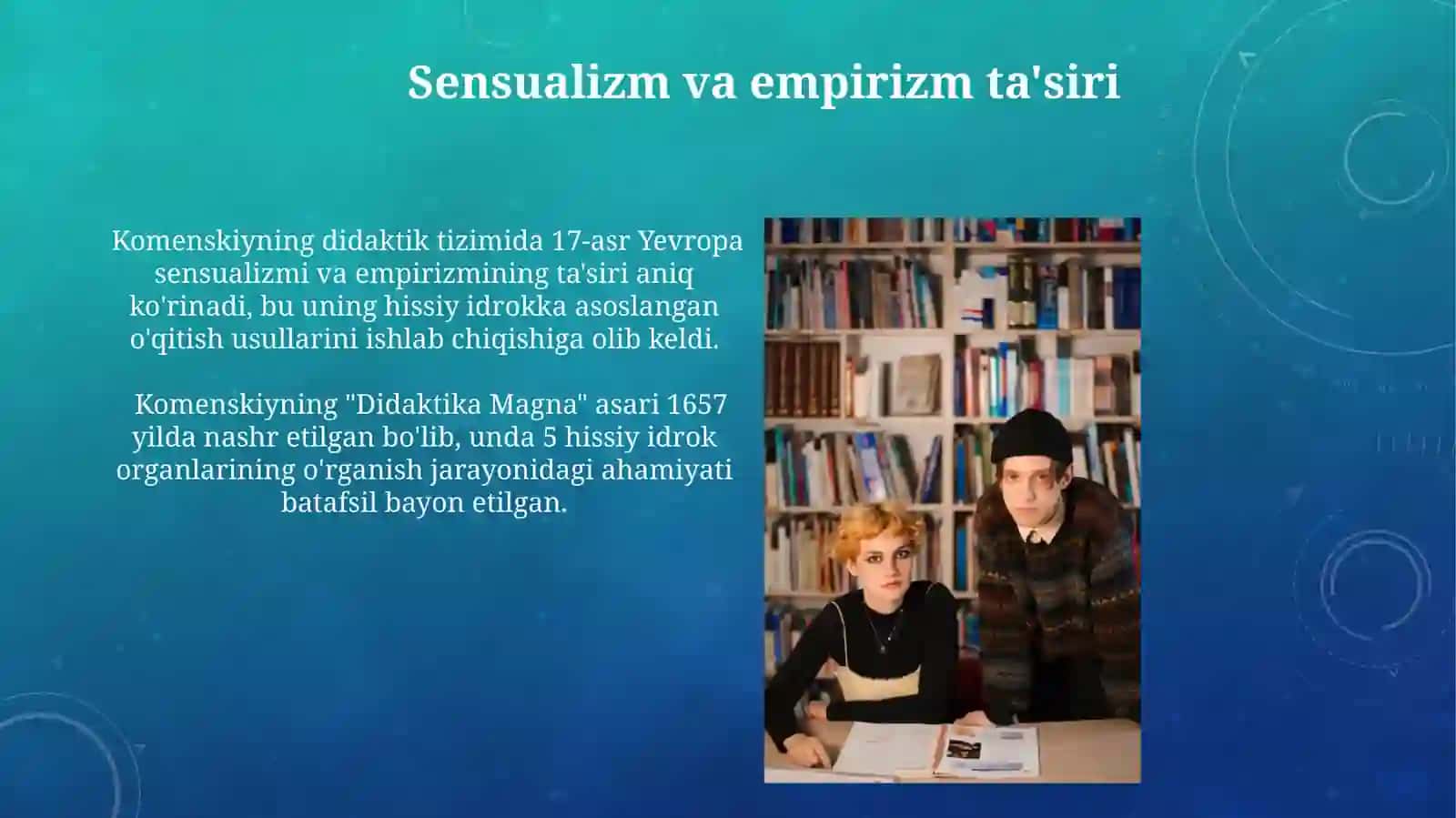 Sensualizm va empirizm ta'siri

Komenskiyning didaktik tizimida 17-asr Yevropa sensualizmi va empirizmining ta'siri aniq ko'rinadi, bu uning hissiy idrokka asoslangan o'qitish usullarini ishlab chiqishiga olib keldi.

Komenskiyning "Didaktika Magna" asari 1657 yilda nashr etilgan bo'lib, unda 5 hissiy idrok organlarining o'rganish jarayonidagi ahamiyati batafsil bayon etilgan.